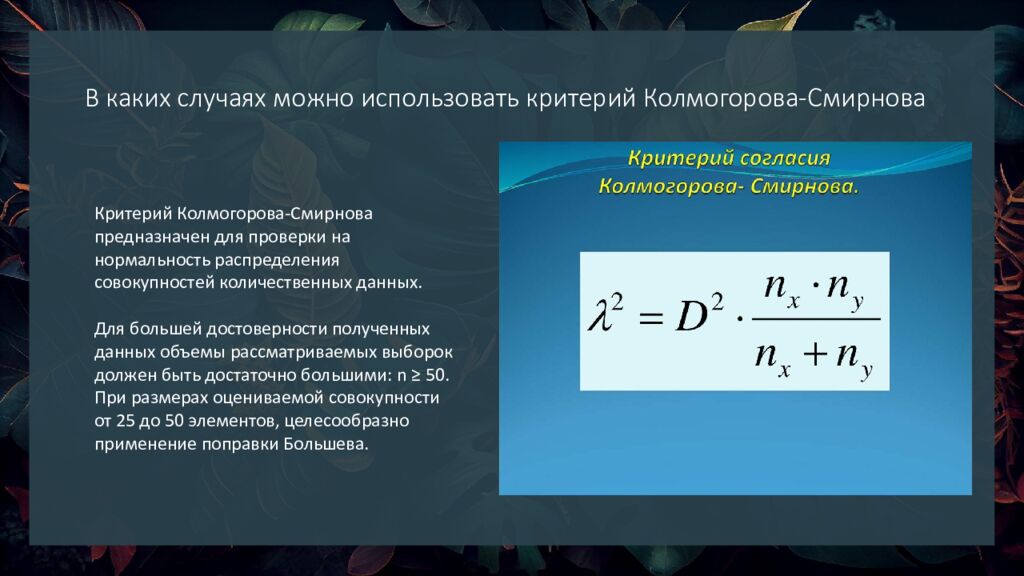 В каких случаях можно использовать критерий Колмогорова-Смирнова

Критерий Колмогорова-Смирнова предназначен для проверки на нормальность распределения совокупностей количественных данных.

Для большей достоверности полученных данных объемы рассматриваемых выборок должен быть достаточно большими: n ≥ 50. При размерах оцениваемой совокупности от 25 до 50 элементов, целесообразно применение поправки Большева.

Критерий согласия Колмогорова- Смирнова.

$\lambda^2 = D^2 \cdot \frac{n_x \cdot n_y}{n_x + n_y}$